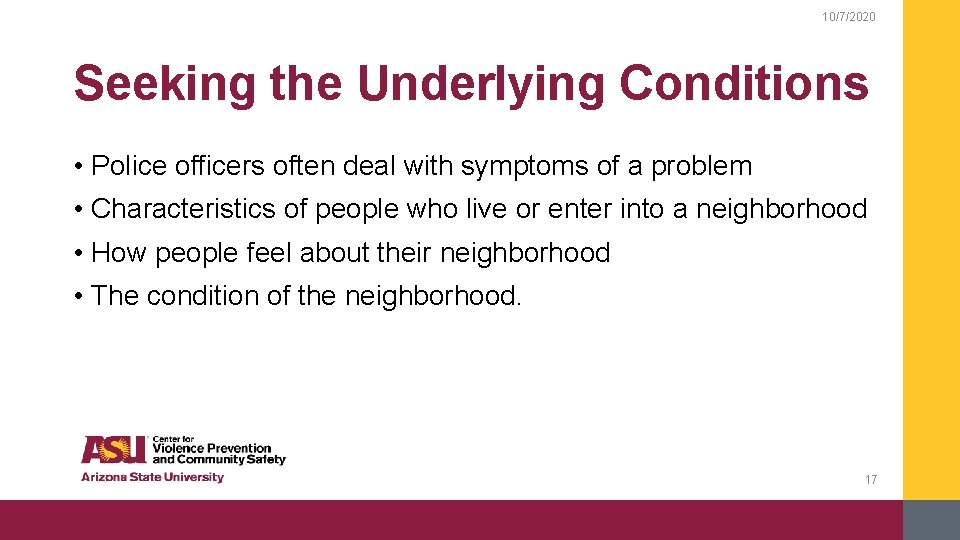 10/7/2020

Seeking the Underlying Conditions

• Police officers often deal with symptoms of a problem

• Characteristics of people who live or enter into a neighborhood

• How people feel about their neighborhood

• The condition of the neighborhood.

ASU Center for Violence Prevention and Community Safety
Arizona State University

17